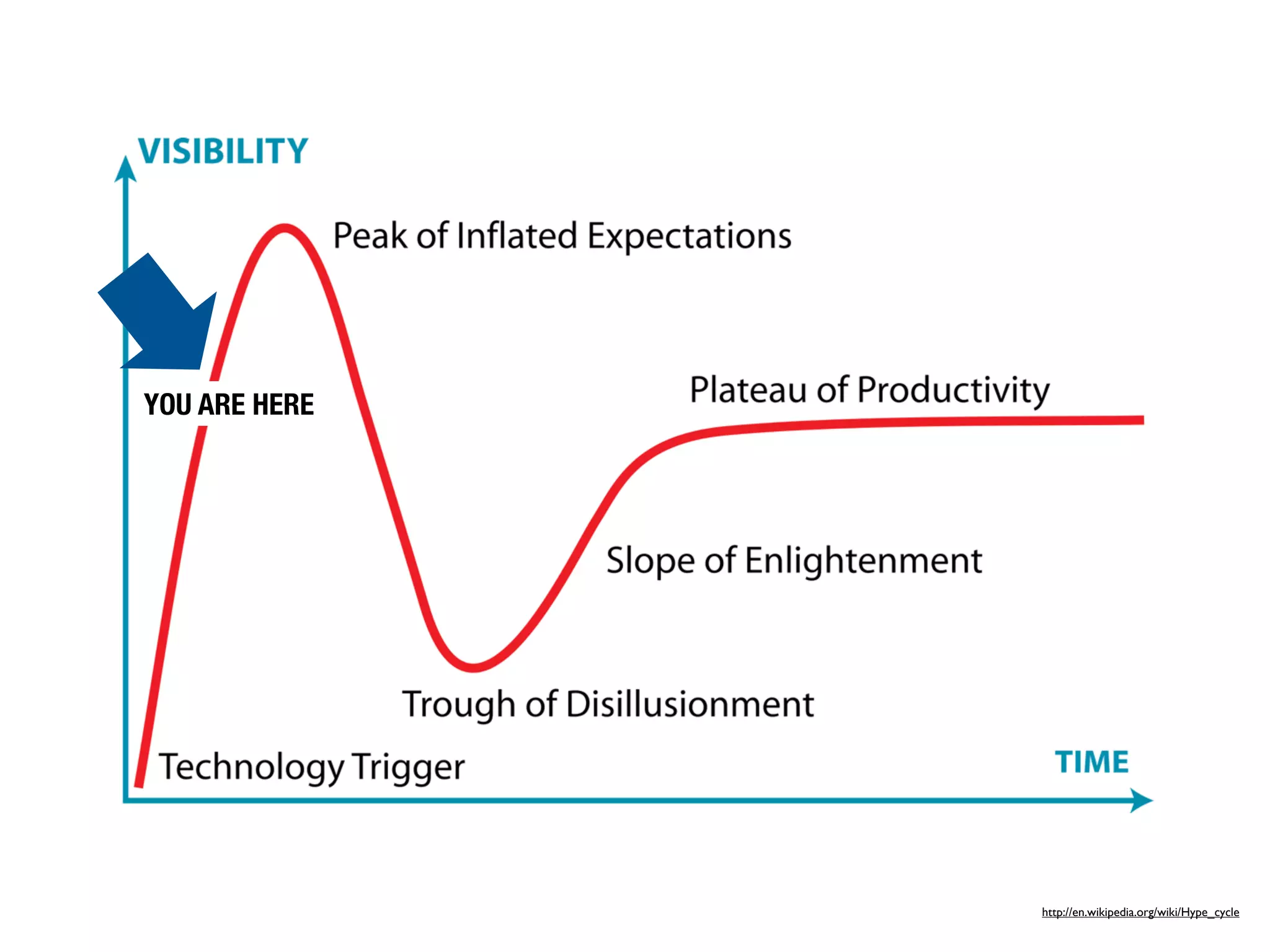 VISIBILITY

Peak of Inflated Expectations

YOU ARE HERE

Plateau of Productivity

Slope of Enlightenment

Trough of Disillusionment

Technology Trigger

TIME

http://en.wikipedia.org/wiki/Hype_cycle